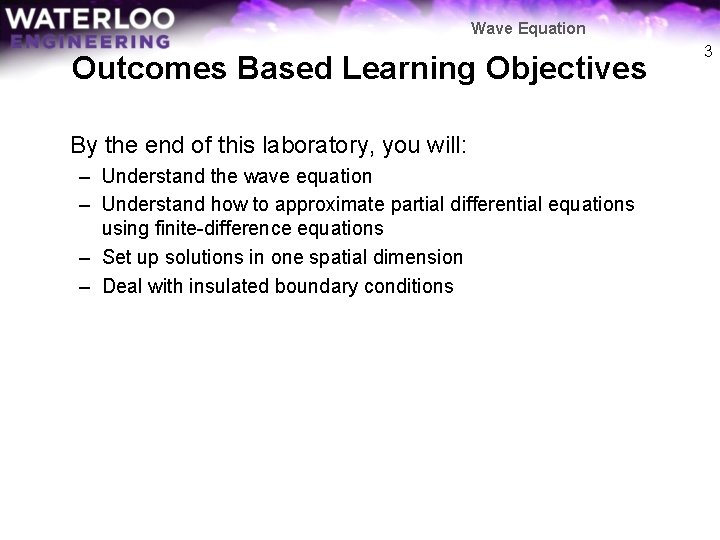 WATERLOO
ENGINEERING

Wave Equation

3

Outcomes Based Learning Objectives

By the end of this laboratory, you will:

– Understand the wave equation
– Understand how to approximate partial differential equations using finite-difference equations
– Set up solutions in one spatial dimension
– Deal with insulated boundary conditions